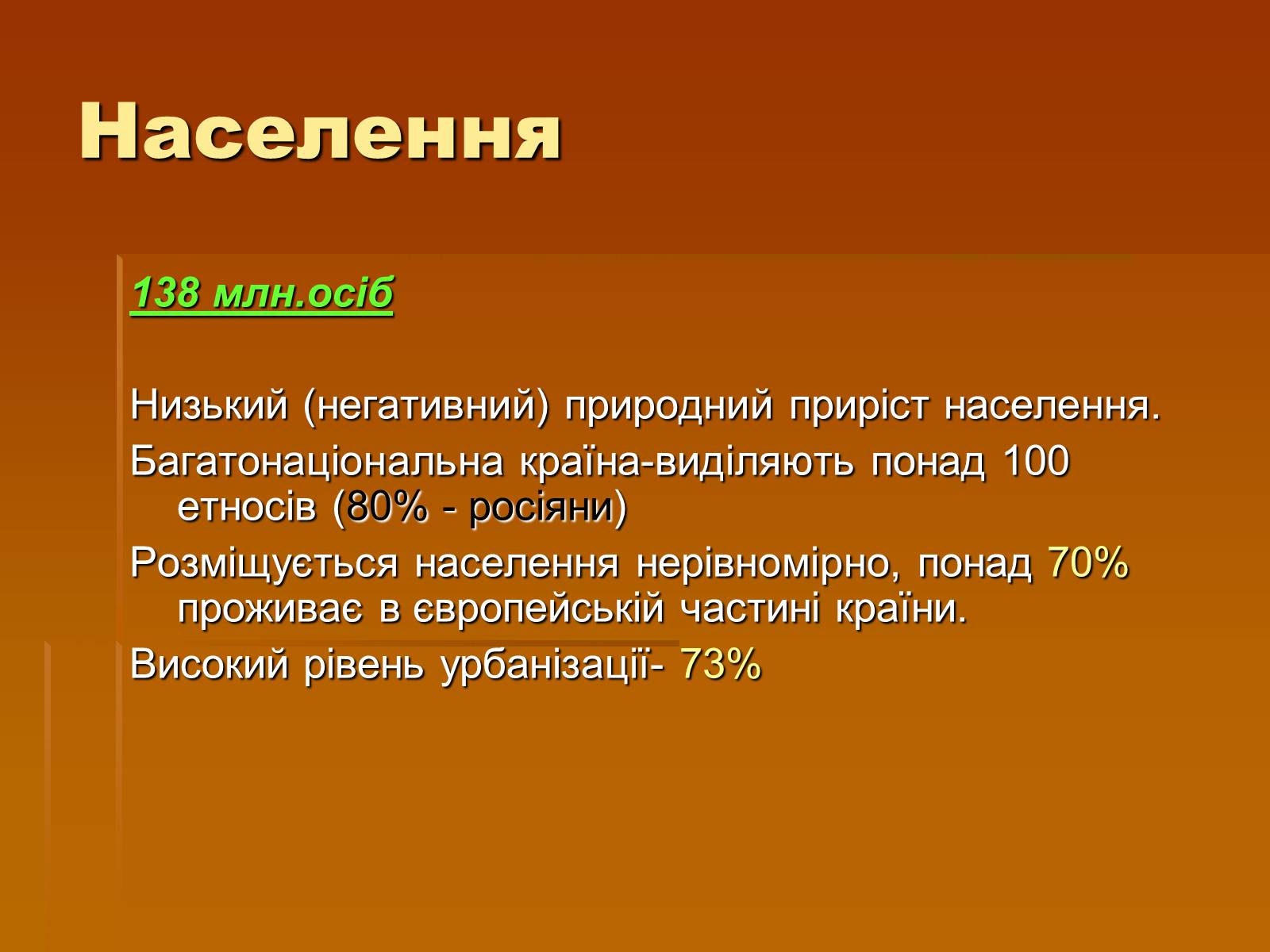 Населення

138 млн.осіб

Низький (негативний) природний приріст населення.

Багатонаціональна країна-виділяють понад 100 етносів (80% - росіяни)

Розміщується населення нерівномірно, понад 70% проживає в європейській частині країни.

Високий рівень урбанізації- 73%